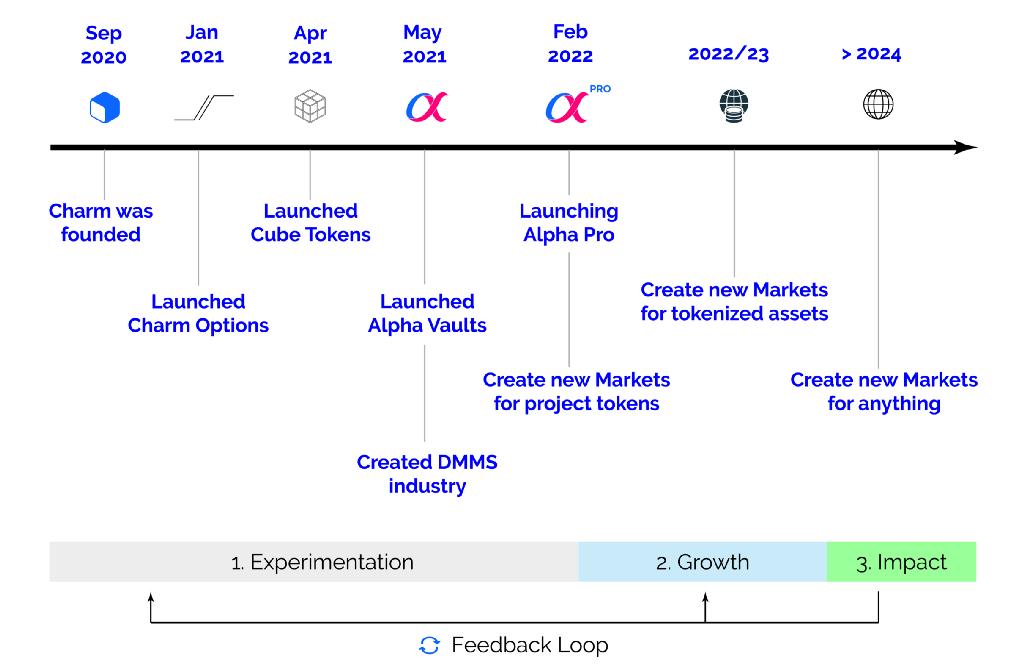 Sep 2020

Jan 2021

Apr 2021

May 2021

Feb 2022

PRO

2022/23

> 2024

Charm was founded

Launched Charm Options

Launched Cube Tokens

Launched Alpha Vaults

Created DMMS industry

Launching Alpha Pro

Create new Markets for project tokens

Create new Markets for tokenized assets

Create new Markets for anything

1. Experimentation

2. Growth

3. Impact

Feedback Loop